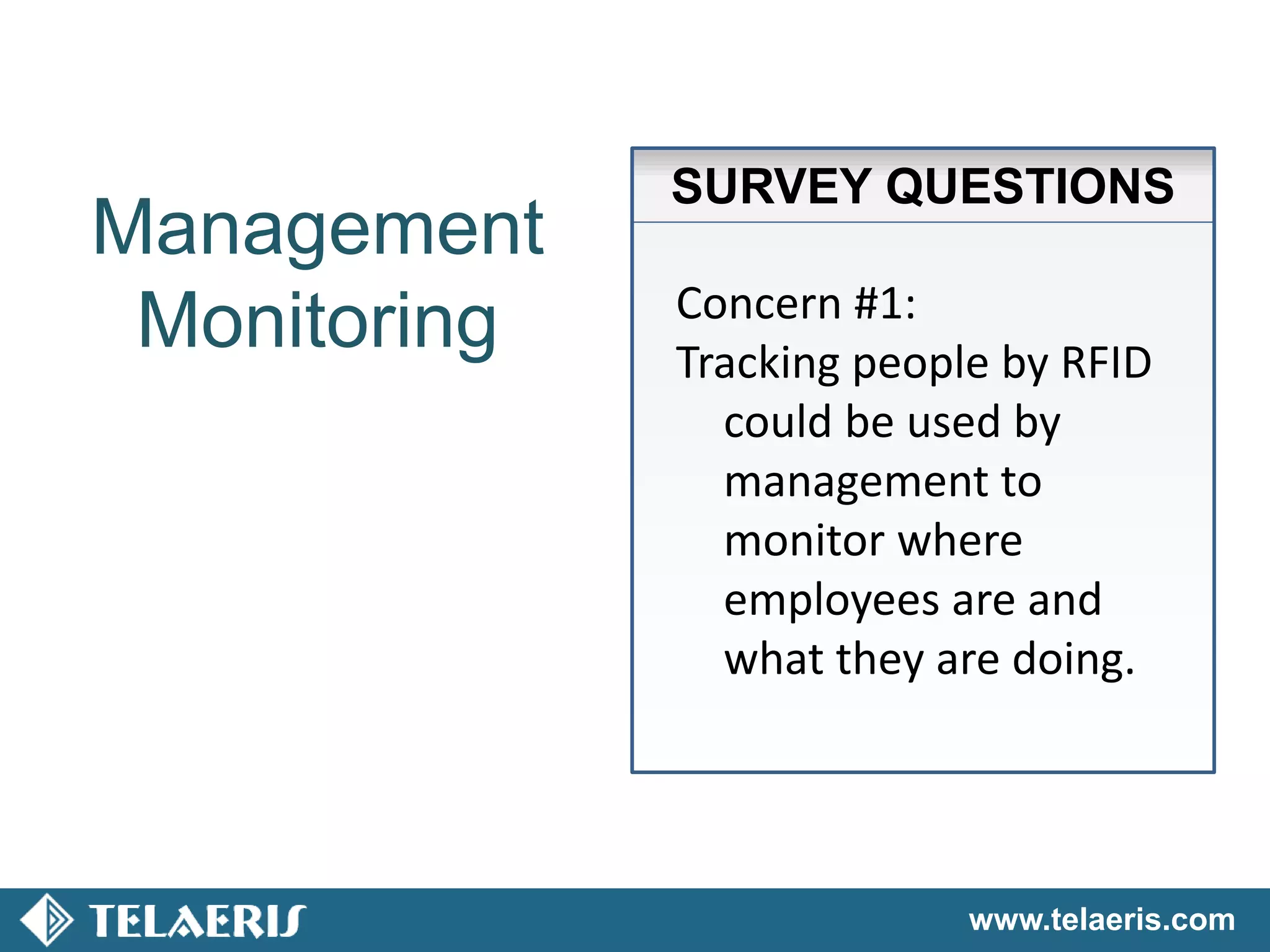 Management Monitoring

SURVEY QUESTIONS

Concern #1:
Tracking people by RFID could be used by management to monitor where employees are and what they are doing.

TELAERIS

www.telaeris.com